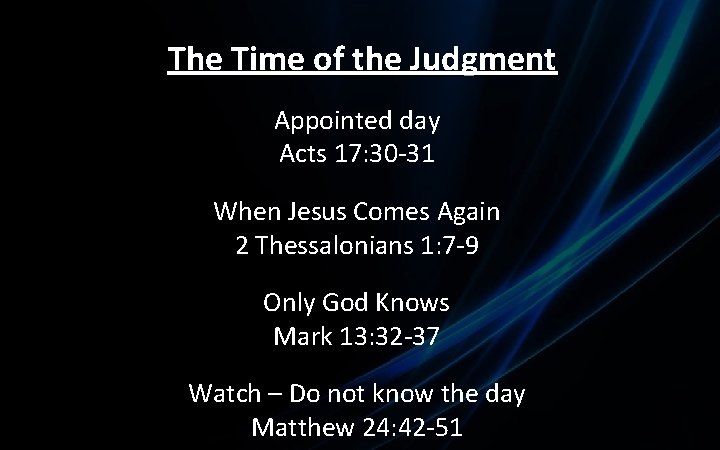 The Time of the Judgment

Appointed day
Acts 17:30-31

When Jesus Comes Again
2 Thessalonians 1:7-9

Only God Knows
Mark 13:32-37

Watch – Do not know the day
Matthew 24:42-51